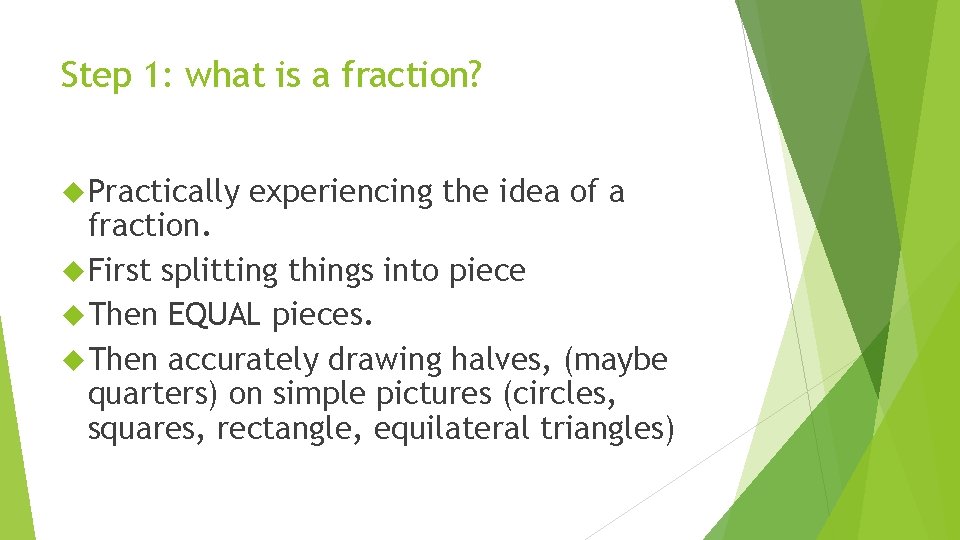 Step 1: what is a fraction?

Practically experiencing the idea of a fraction.

First splitting things into piece

Then EQUAL pieces.

Then accurately drawing halves, (maybe quarters) on simple pictures (circles, squares, rectangle, equilateral triangles)